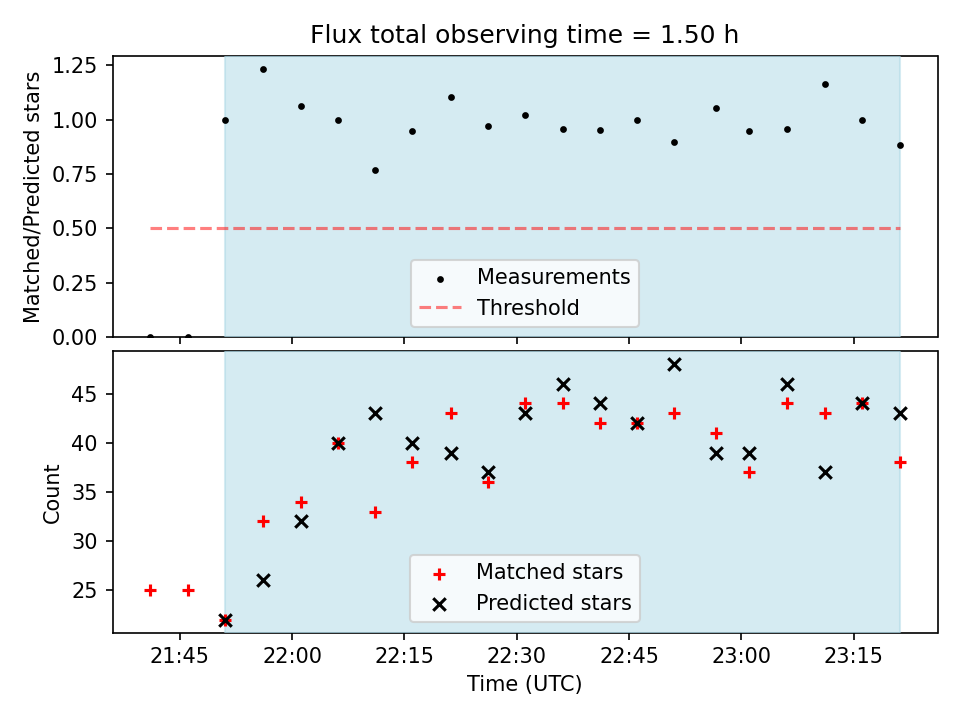 Flux total observing time = 1.50 h

Matched/Predicted stars

1.25
1.00
0.75
0.50
0.25
0.00

Measurements
Threshold

Count

45
40
35
30
25

Matched stars
Predicted stars

21:45
22:00
22:15
22:30
22:45
23:00
23:15

Time (UTC)